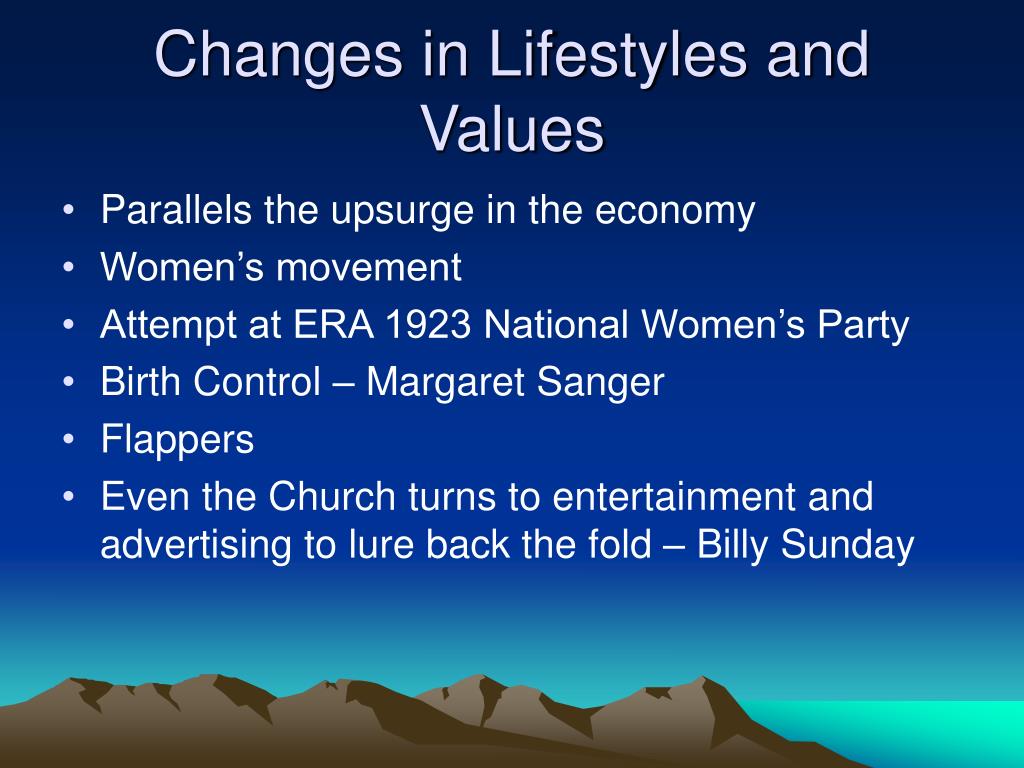 Changes in Lifestyles and Values

• Parallels the upsurge in the economy
• Women's movement
• Attempt at ERA 1923 National Women's Party
• Birth Control – Margaret Sanger
• Flappers
• Even the Church turns to entertainment and advertising to lure back the fold – Billy Sunday